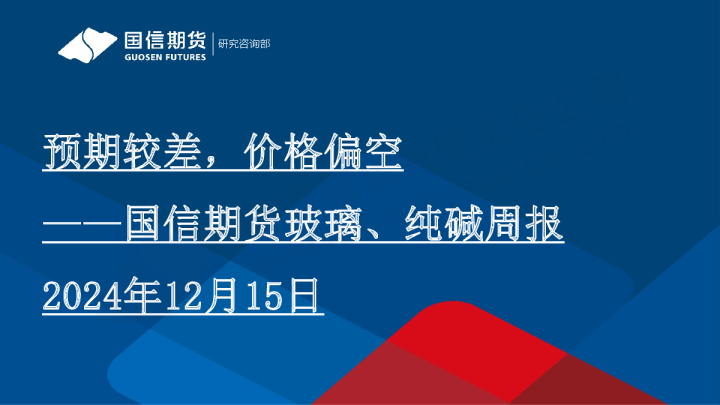 国信期货
GUOSEN FUTURES
研究咨询部

预期较差，价格偏空

——国信期货玻璃、纯碱周报

2024年12月15日